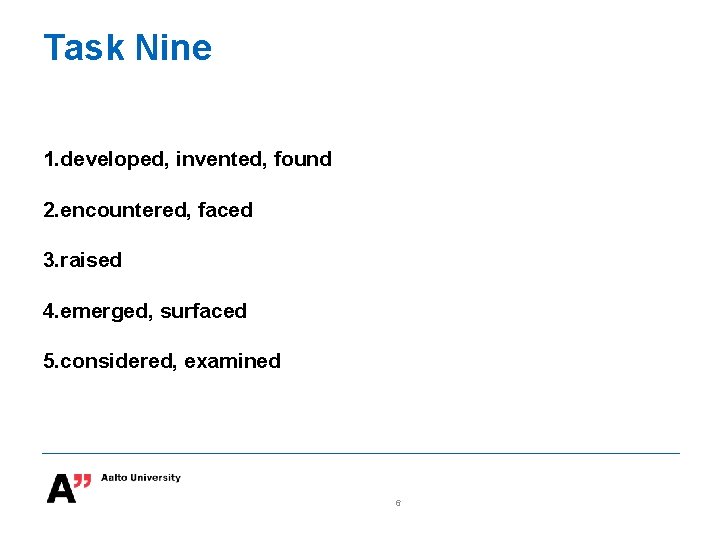 Task Nine

1.developed, invented, found

2.encountered, faced

3.raised

4.emerged, surfaced

5.considered, examined

A" Aalto University

6